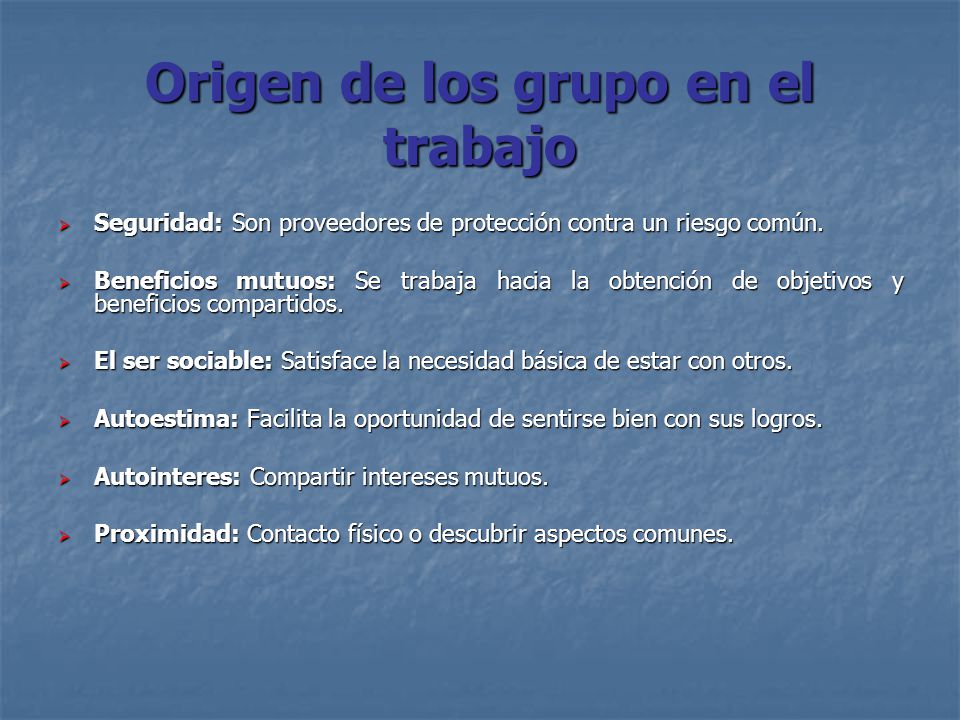 Origen de los grupo en el trabajo

Seguridad: Son proveedores de protección contra un riesgo común.

Beneficios mutuos: Se trabaja hacia la obtención de objetivos y beneficios compartidos.

El ser sociable: Satisface la necesidad básica de estar con otros.

Autoestima: Facilita la oportunidad de sentirse bien con sus logros.

Autointeres: Compartir intereses mutuos.

Proximidad: Contacto físico o descubrir aspectos comunes.